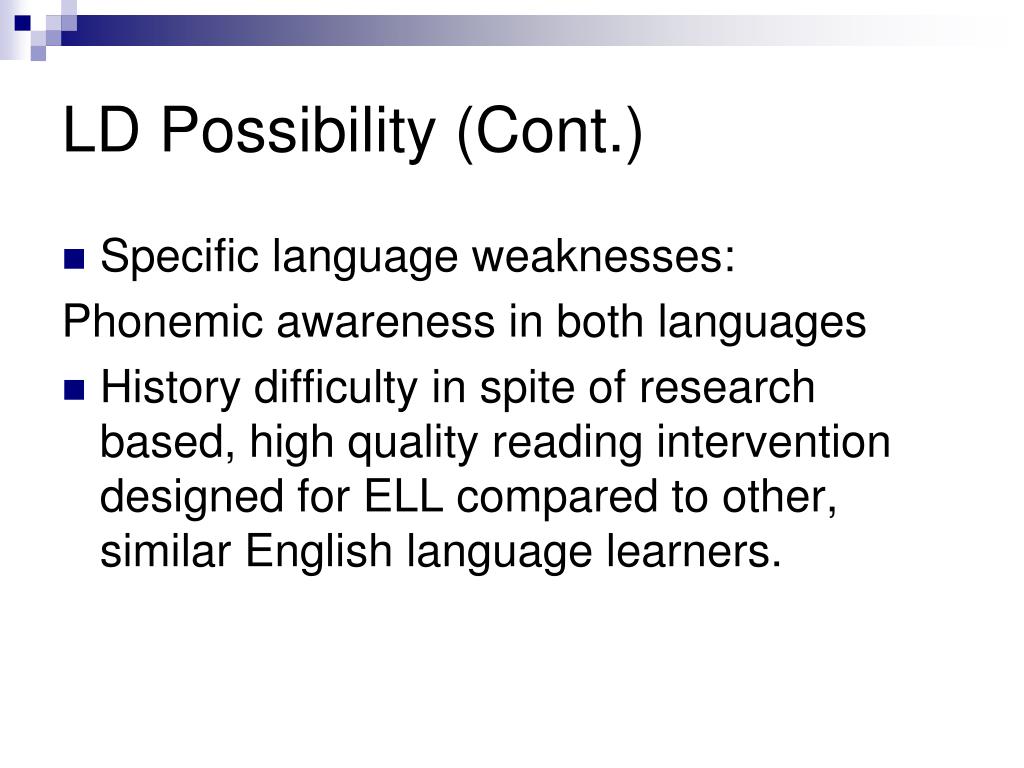 LD Possibility (Cont.)

Specific language weaknesses:

Phonemic awareness in both languages

History difficulty in spite of research based, high quality reading intervention designed for ELL compared to other, similar English language learners.